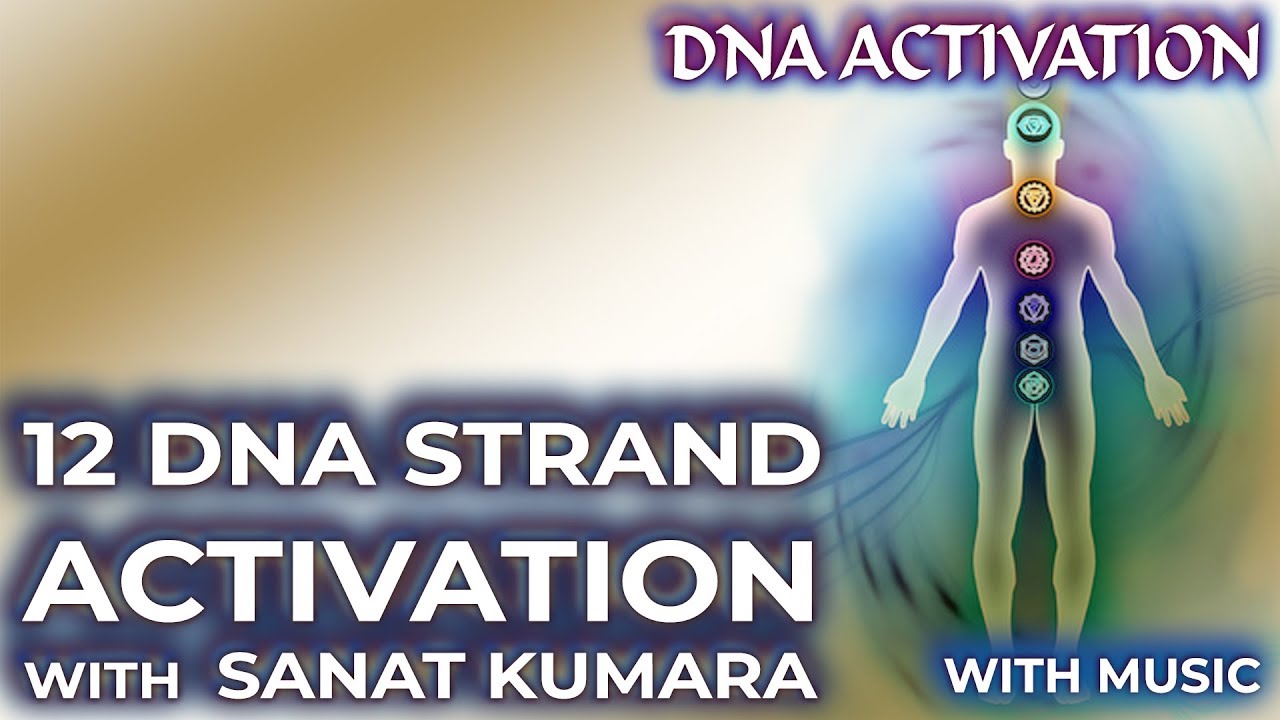 DNA ACTIVATION

12 DNA STRAND ACTIVATION WITH SANAT KUMARA

WITH MUSIC